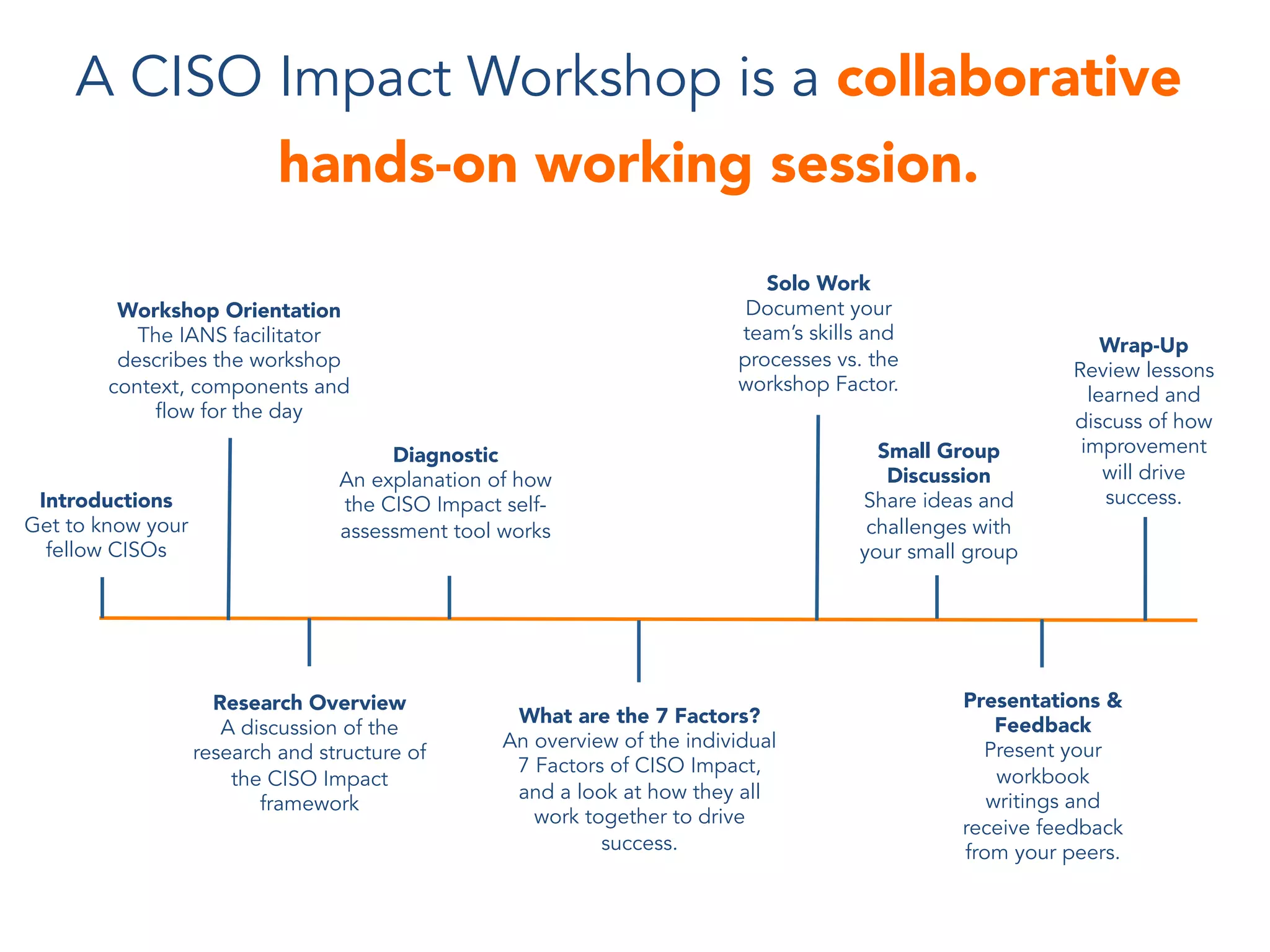 A CISO Impact Workshop is a collaborative hands-on working session.

Introductions
Get to know your fellow CISOs

Workshop Orientation
The IANS facilitator describes the workshop context, components and flow for the day

Research Overview
A discussion of the research and structure of the CISO Impact framework

Diagnostic
An explanation of how the CISO Impact self-assessment tool works

What are the 7 Factors?
An overview of the individual 7 Factors of CISO Impact, and a look at how they all work together to drive success.

Solo Work
Document your team's skills and processes vs. the workshop Factor.

Small Group Discussion
Share ideas and challenges with your small group

Presentations & Feedback
Present your workbook writings and receive feedback from your peers.

Wrap-Up
Review lessons learned and discuss of how improvement will drive success.